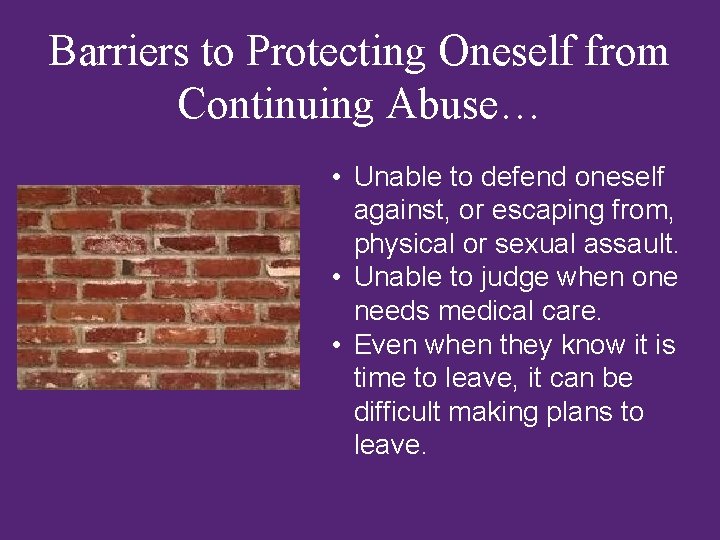 Barriers to Protecting Oneself from Continuing Abuse…

• Unable to defend oneself against, or escaping from, physical or sexual assault.
• Unable to judge when one needs medical care.
• Even when they know it is time to leave, it can be difficult making plans to leave.